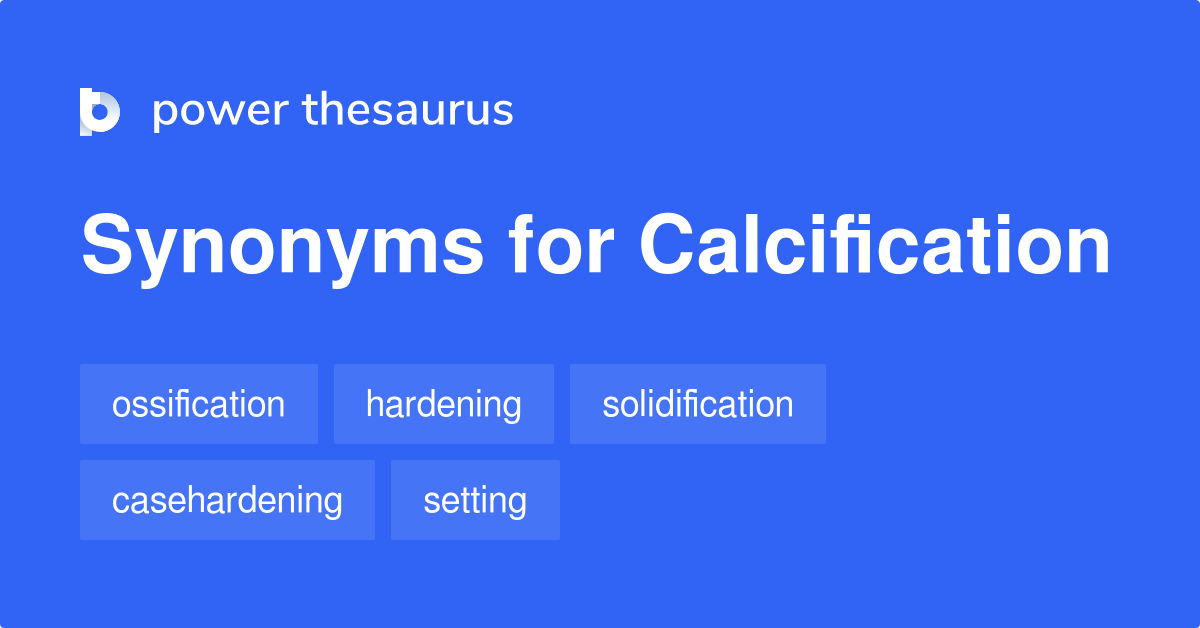 power thesaurus

Synonyms for Calcification

ossification
hardening
solidification
casehardening
setting